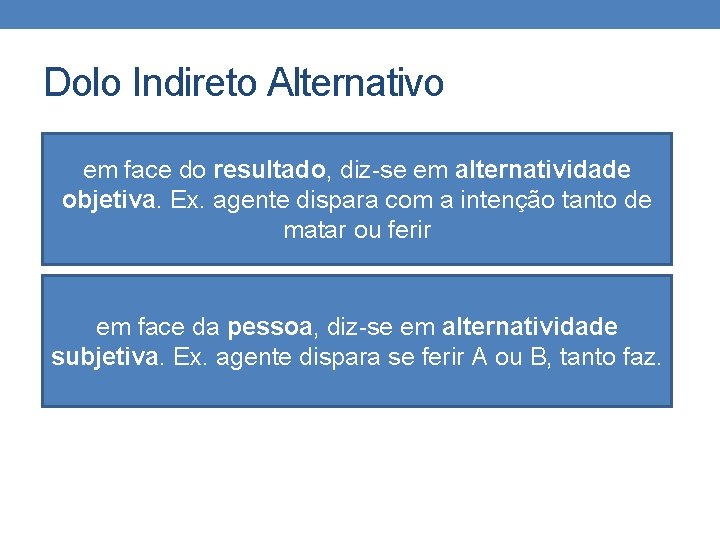 Dolo Indireto Alternativo

em face do resultado, diz-se em alternatividade objetiva. Ex. agente dispara com a intenção tanto de matar ou ferir

em face da pessoa, diz-se em alternatividade subjetiva. Ex. agente dispara se ferir A ou B, tanto faz.